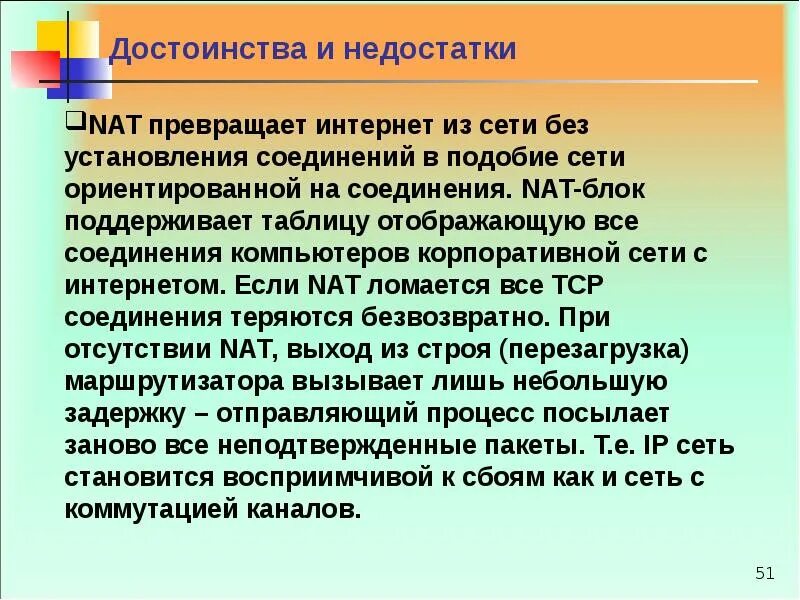 Достоинства и недостатки

❑NAT превращает интернет из сети без установления соединений в подобие сети ориентированной на соединения. NAT-блок поддерживает таблицу отображающую все соединения компьютеров корпоративной сети с интернетом. Если NAT ломается все TCP соединения теряются безвозвратно. При отсутствии NAT, выход из строя (перезагрузка) маршрутизатора вызывает лишь небольшую задержку – отправляющий процесс посылает заново все неподтвержденные пакеты. Т.е. IP сеть становится восприимчивой к сбоям как и сеть с коммутацией каналов.

51